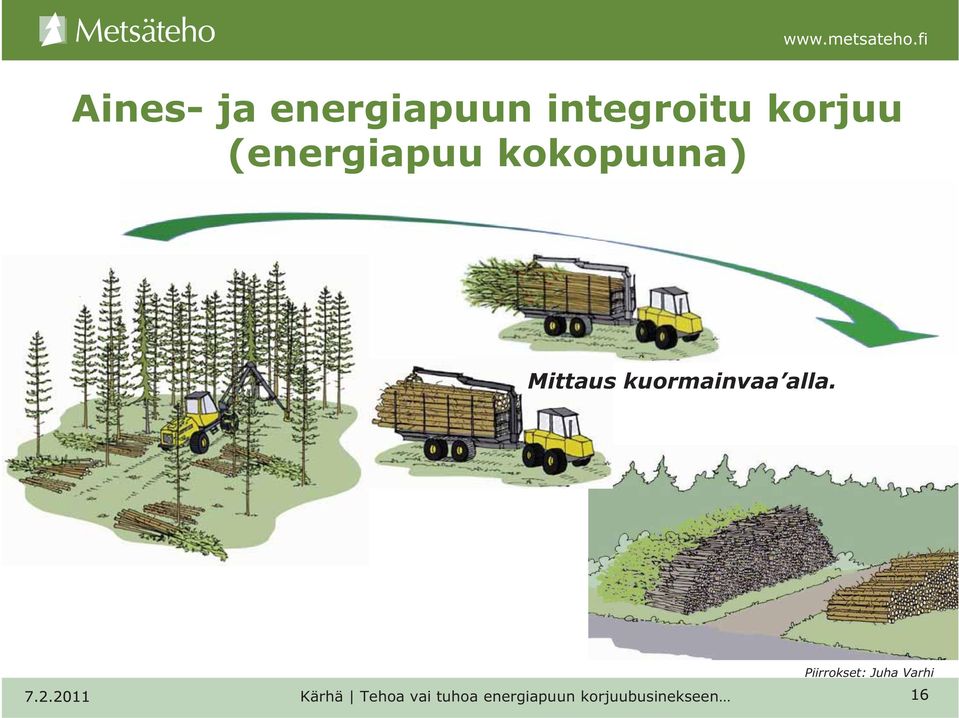 Metsäteho

www.metsateho.fi

Aines- ja energiapuun integroitu korjuu (energiapuu kokopuuna)

Mittaus kuormainvaa'alla.

Piirrokset: Juha Varhi

7.2.2011

Kärhä | Tehoa vai tuhoa energiapuun korjuubusinekseen…

16